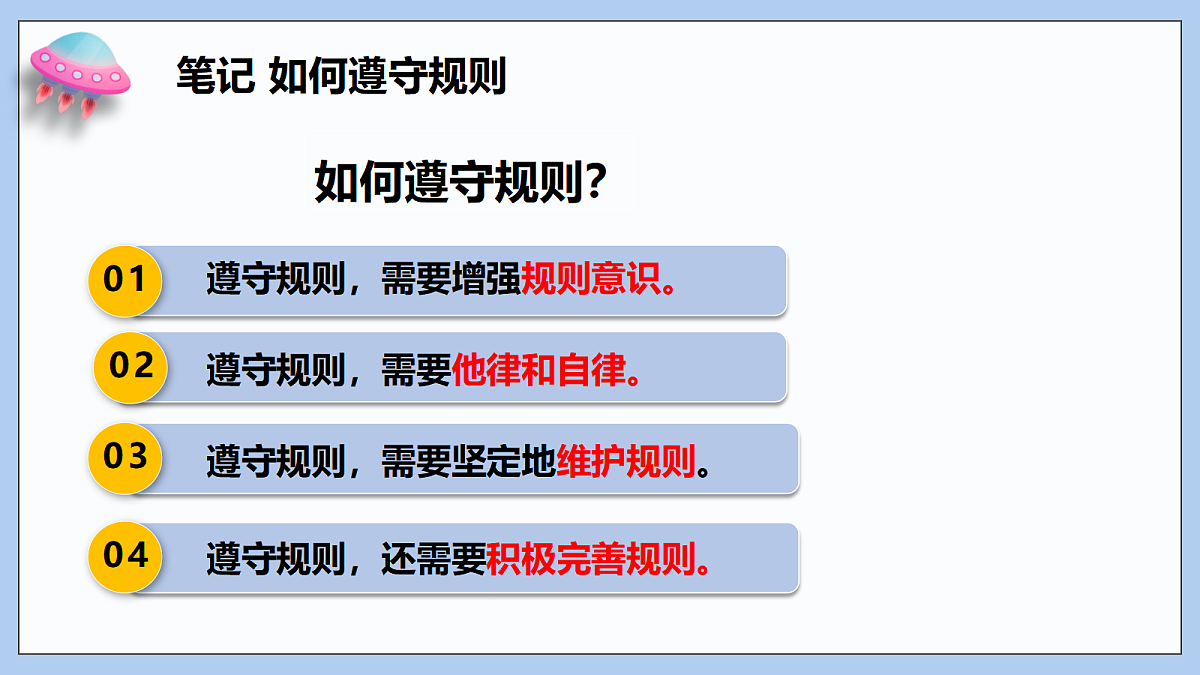 笔记 如何遵守规则

如何遵守规则?

01 遵守规则，需要增强规则意识。

02 遵守规则，需要他律和自律。

03 遵守规则，需要坚定地维护规则。

04 遵守规则，还需要积极完善规则。